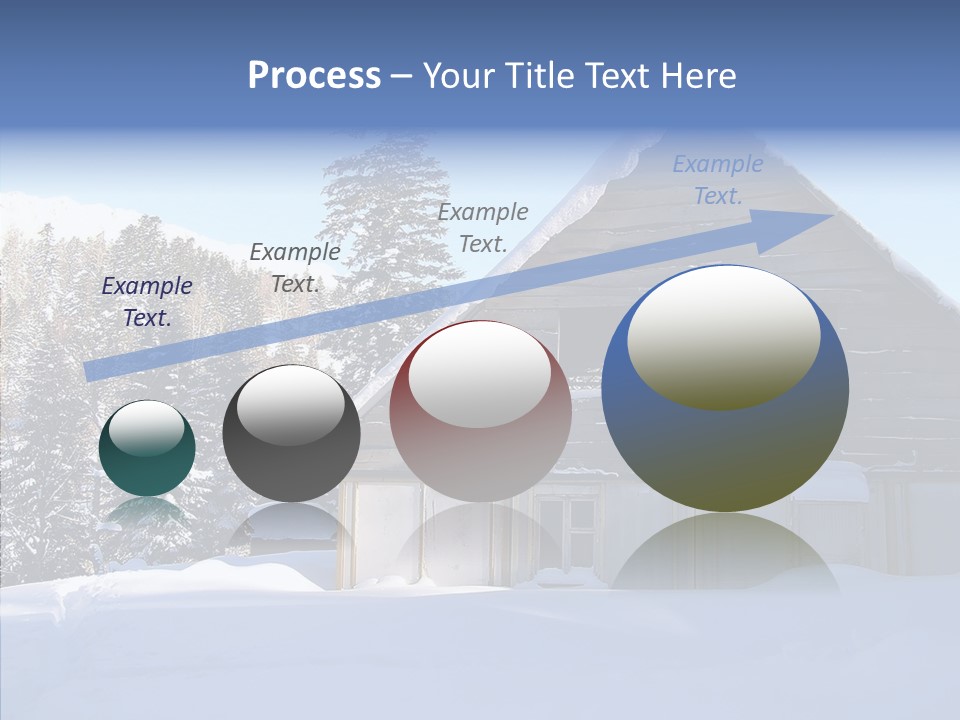 Process – Your Title Text Here

Example Text.

Example Text.

Example Text.

Example Text.